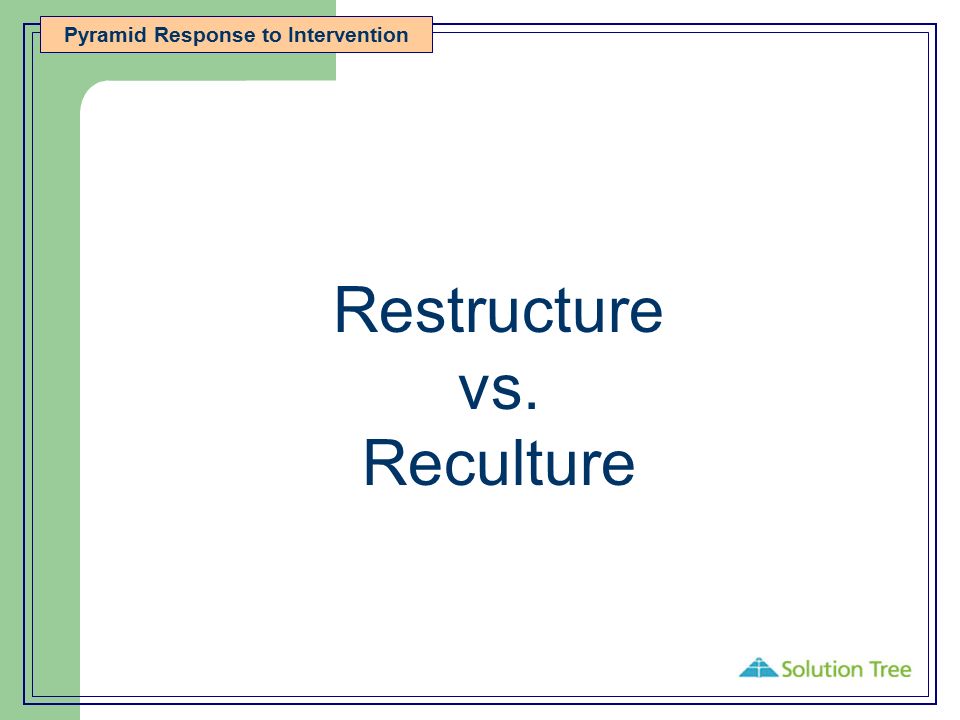 Pyramid Response to Intervention

Restructure
vs.
Reculture

Solution Tree